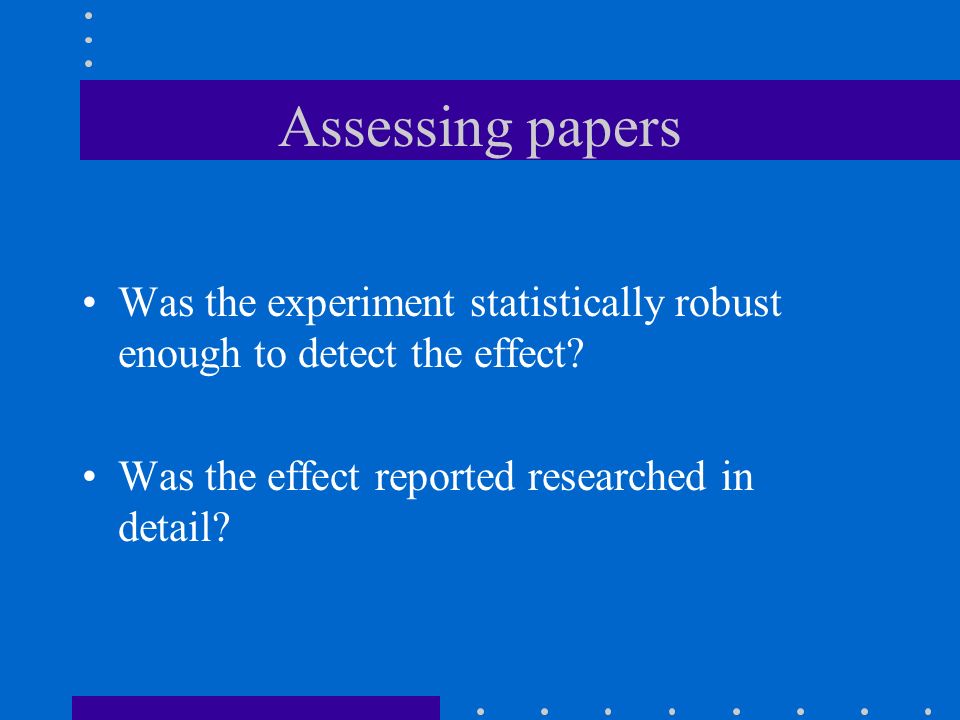 Assessing papers

• Was the experiment statistically robust enough to detect the effect?

• Was the effect reported researched in detail?